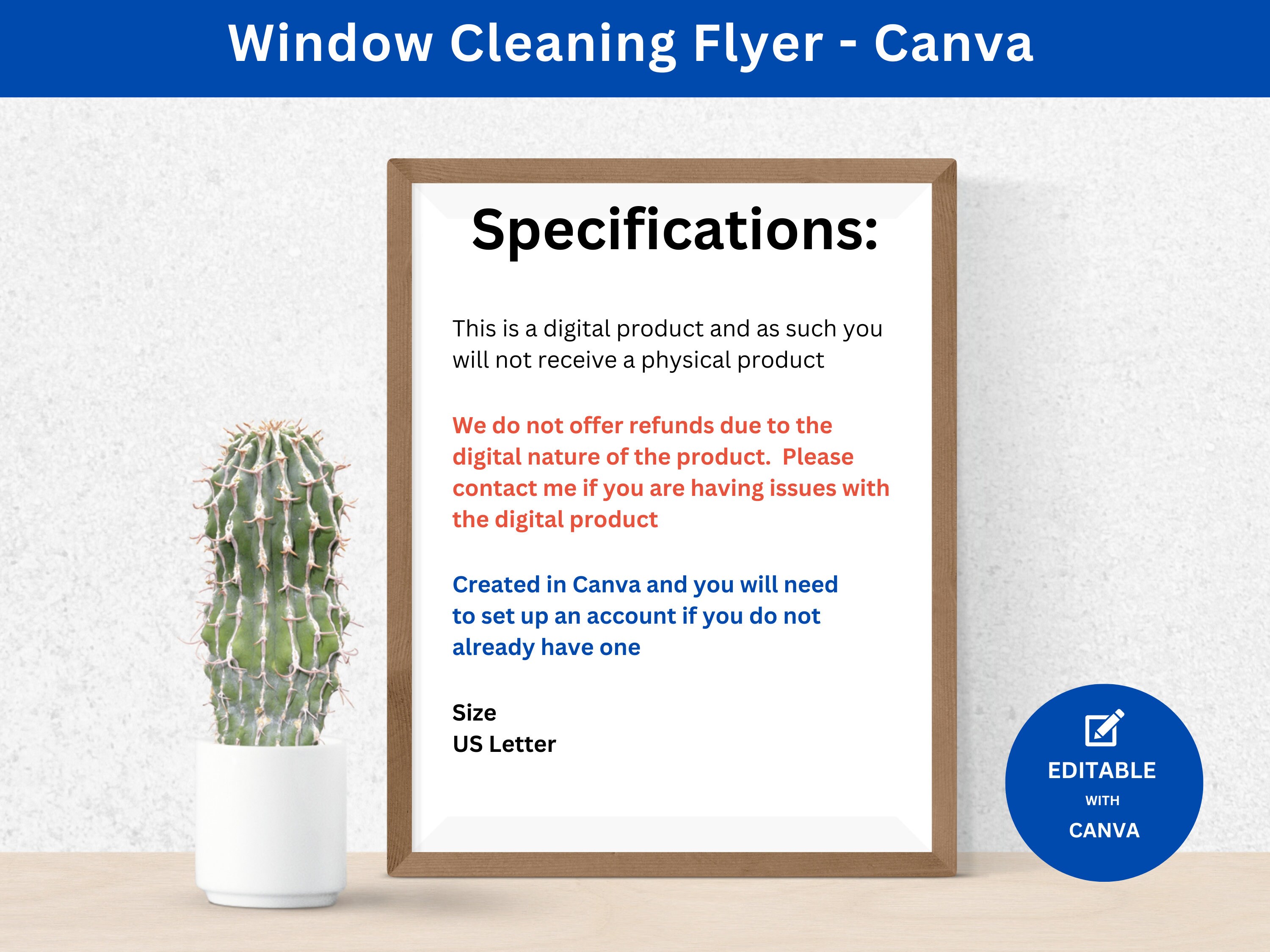 Window Cleaning Flyer - Canva

Specifications:

This is a digital product and as such you will not receive a physical product

We do not offer refunds due to the digital nature of the product. Please contact me if you are having issues with the digital product

Created in Canva and you will need to set up an account if you do not already have one

Size
US Letter

EDITABLE
WITH
CANVA